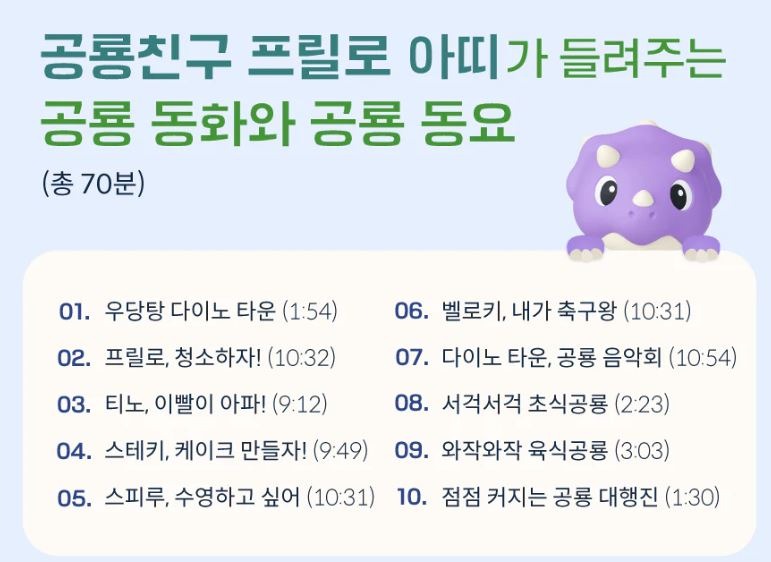 공룡친구 프릴로 아띠가 들려주는
공룡 동화와 공룡 동요
(총 70분)

01. 우당탕 다이노 타운 (1:54)
02. 프릴로, 청소하자! (10:32)
03. 티노, 이빨이 아파! (9:12)
04. 스테키, 케이크 만들자! (9:49)
05. 스피루, 수영하고 싶어 (10:31)

06. 벨로키, 내가 축구왕 (10:31)
07. 다이노 타운, 공룡 음악회 (10:54)
08. 서걱서걱 초식공룡 (2:23)
09. 와작와작 육식공룡 (3:03)
10. 점점 커지는 공룡 대행진 (1:30)